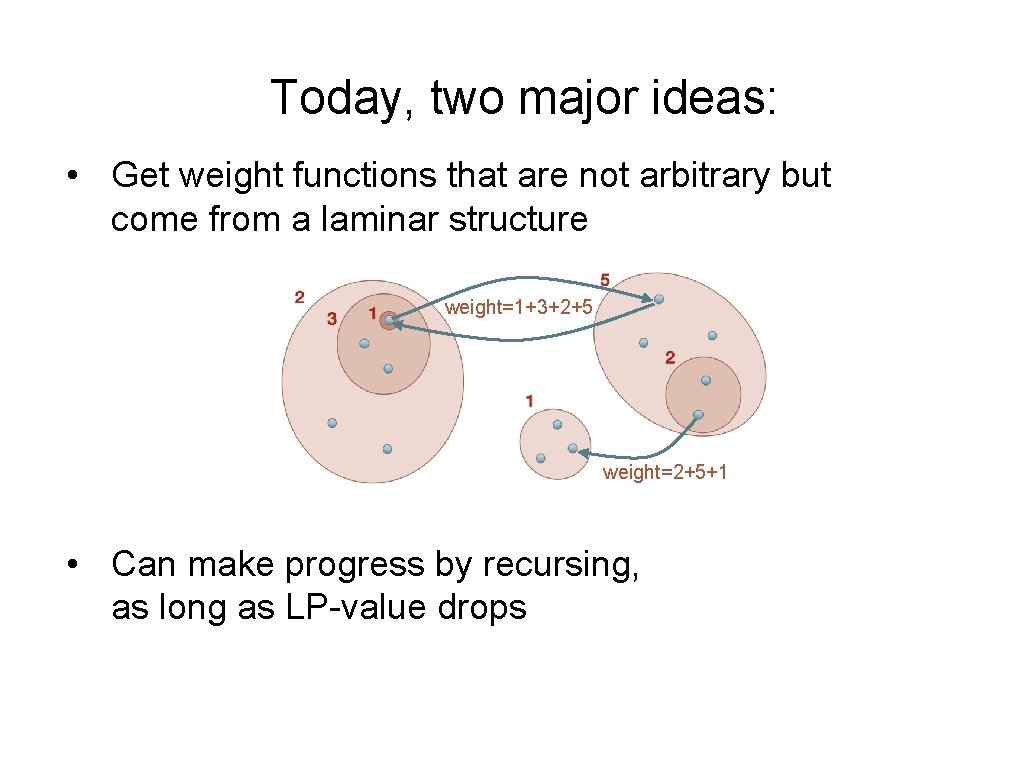 Today, two major ideas:

• Get weight functions that are not arbitrary but come from a laminar structure

2
3
1
weight=1+3+2+5
5
2
1
weight=2+5+1

• Can make progress by recursing, as long as LP-value drops